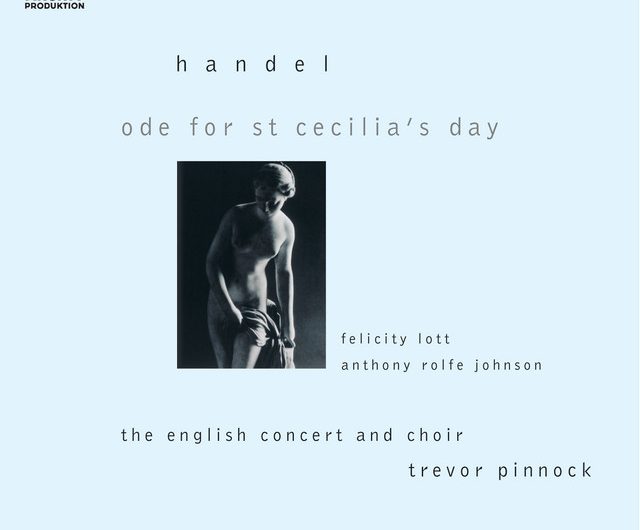 PRODUKTION

handel

ode for st cecilia's day

felicity lott
anthony rolfe johnson

the english concert and choir
trevor pinnock